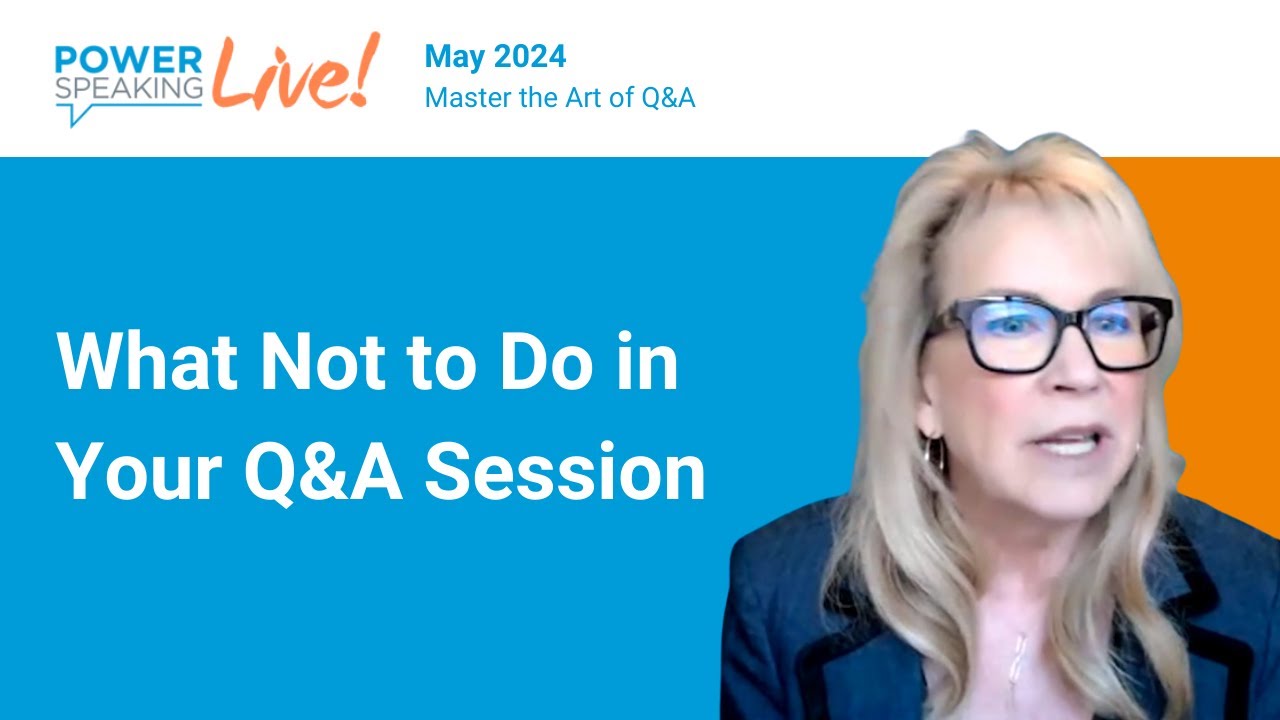 POWER SPEAKING Live!

May 2024
Master the Art of Q&A

What Not to Do in Your Q&A Session